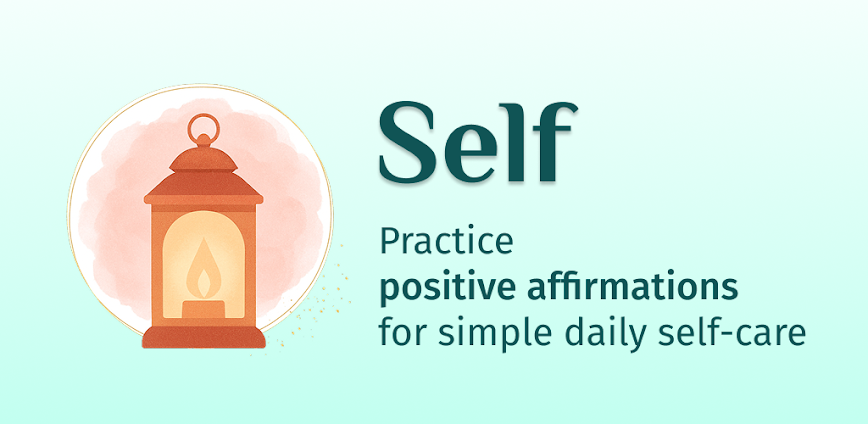 Self

Practice
positive affirmations
for simple daily self-care